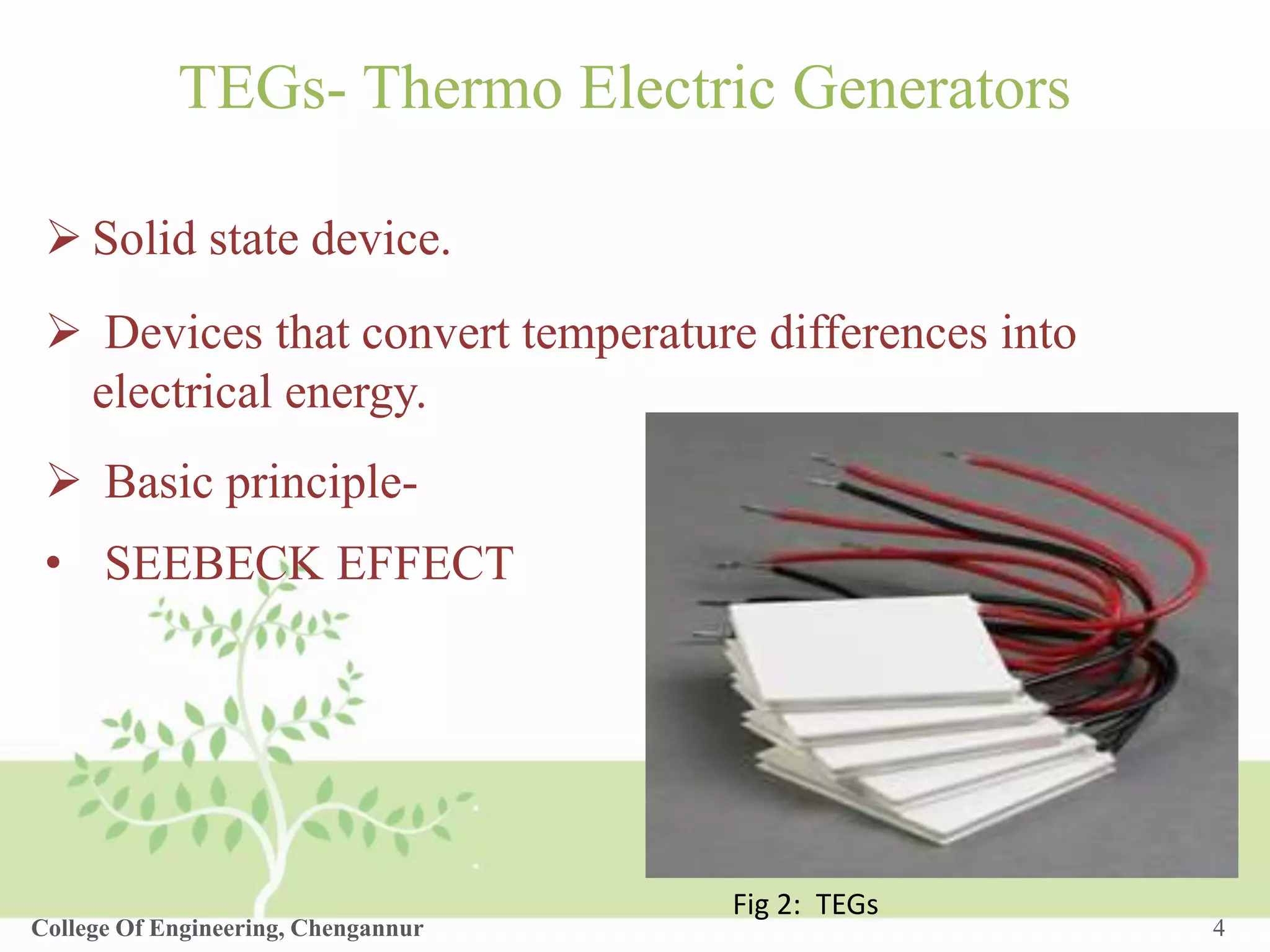 TEGs- Thermo Electric Generators

➢ Solid state device.

➢ Devices that convert temperature differences into electrical energy.

➢ Basic principle-

• SEEBECK EFFECT

Fig 2: TEGs

College Of Engineering, Chengannur

4